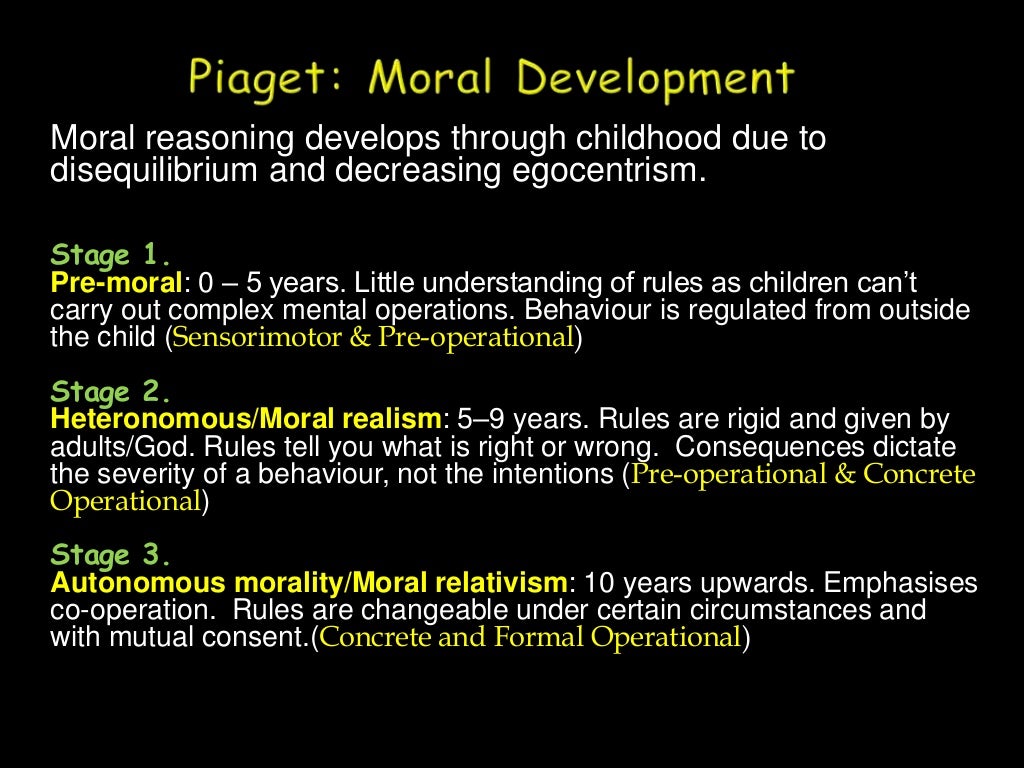 Piaget: Moral Development

Moral reasoning develops through childhood due to disequilibrium and decreasing egocentrism.

Stage 1.
Pre-moral: 0 – 5 years. Little understanding of rules as children can't carry out complex mental operations. Behaviour is regulated from outside the child (Sensorimotor & Pre-operational)

Stage 2.
Heteronomous/Moral realism: 5–9 years. Rules are rigid and given by adults/God. Rules tell you what is right or wrong. Consequences dictate the severity of a behaviour, not the intentions (Pre-operational & Concrete Operational)

Stage 3.
Autonomous morality/Moral relativism: 10 years upwards. Emphasises co-operation. Rules are changeable under certain circumstances and with mutual consent.(Concrete and Formal Operational)